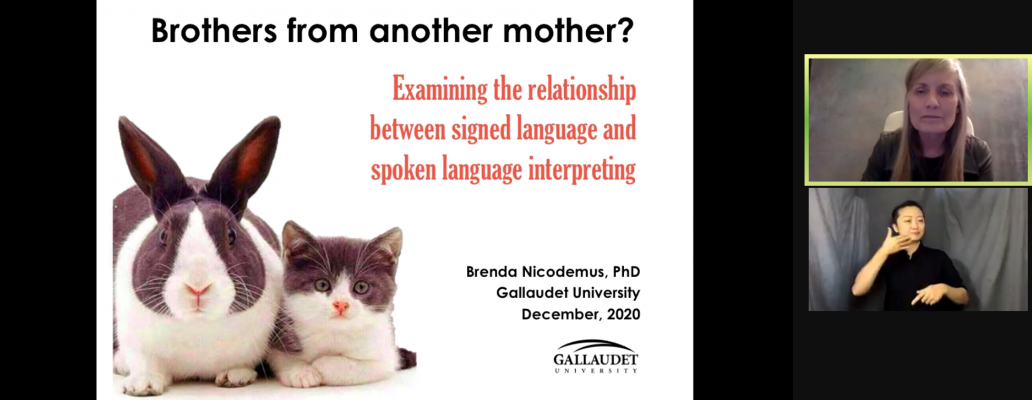 Brothers from another mother?

Examining the relationship between signed language and spoken language interpreting

Brenda Nicodemus, PhD
Gallaudet University
December, 2020

GALLAUDET
UNIVERSITY